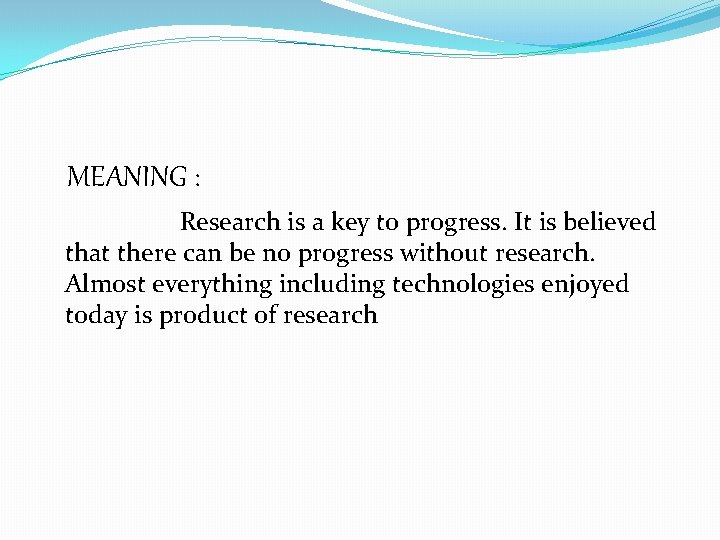 MEANING :

Research is a key to progress. It is believed that there can be no progress without research. Almost everything including technologies enjoyed today is product of research